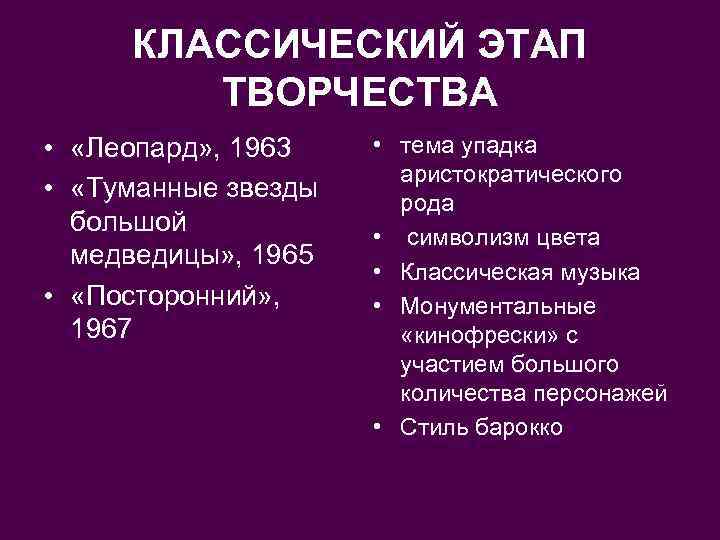 КЛАССИЧЕСКИЙ ЭТАП ТВОРЧЕСТВА

• «Леопард», 1963
• «Туманные звезды большой медведицы», 1965
• «Посторонний», 1967

• тема упадка аристократического рода
• символизм цвета
• Классическая музыка
• Монументальные «кинофрески» с участием большого количества персонажей
• Стиль барокко